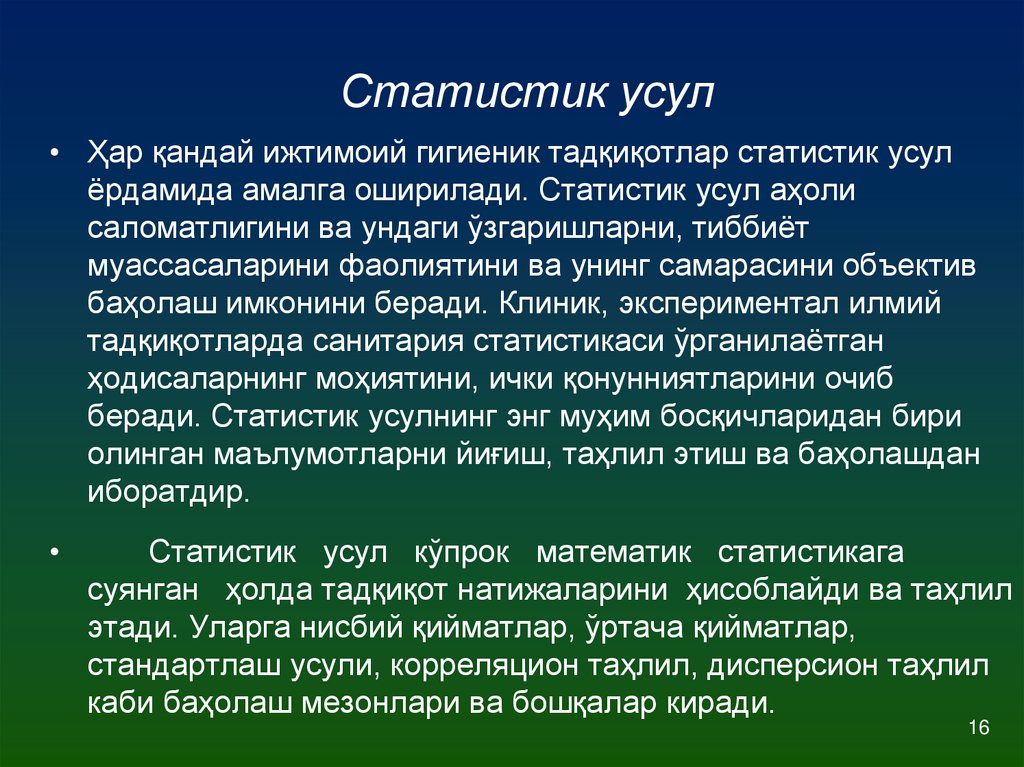 Статистик усул

• Ҳар қандай ижтимоий гигиеник тадқиқотлар статистик усул ёрдамида амалга оширилади. Статистик усул аҳоли саломатлигини ва ундаги ўзгаришларни, тиббиёт муассасаларини фаолиятини ва унинг самарасини объектив баҳолаш имконини беради. Клиник, экспериментал илмий тадқиқотларда санитария статистикаси ўрганилаётган ҳодисаларнинг моҳиятини, ички қонунниятларини очиб беради. Статистик усулнинг энг муҳим босқичларидан бири олинган маълумотларни йиғиш, таҳлил этиш ва баҳолашдан иборатдир.

• Статистик усул кўпрок математик статистикага суянган ҳолда тадқиқот натижаларини ҳисоблайди ва таҳлил этади. Уларга нисбий қийматлар, ўртача қийматлар, стандартлаш усули, корреляцион таҳлил, дисперсион таҳлил каби баҳолаш мезонлари ва бошқалар киради.

16